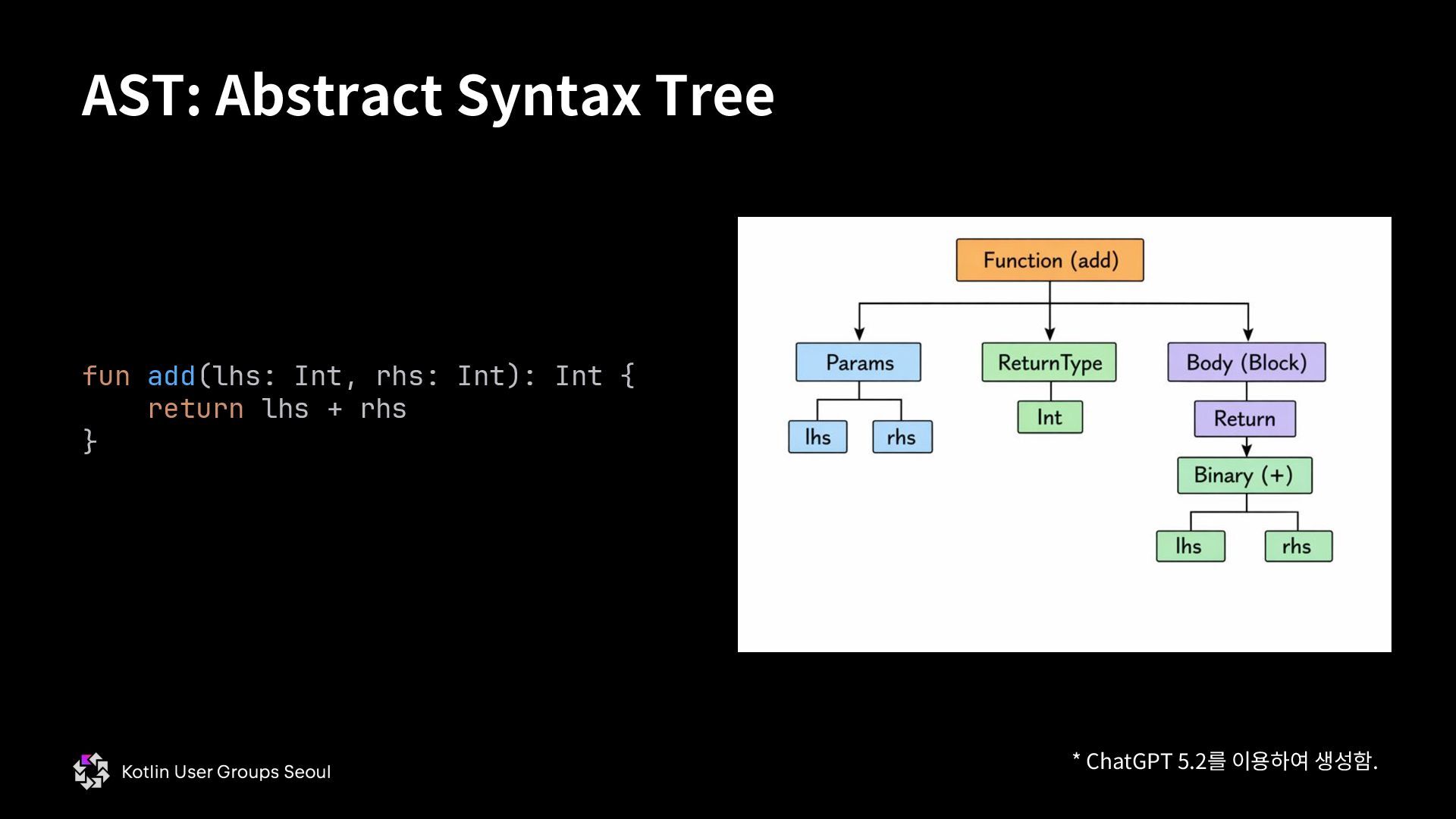 AST: Abstract Syntax Tree

fun add(lhs: Int, rhs: Int): Int {
    return lhs + rhs
}

Function (add)

Params

lhs

rhs

ReturnType

Int

Body (Block)

Return

Binary (+)

lhs

rhs

Kotlin User Groups Seoul

* ChatGPT 5.2를 이용하여 생성함.